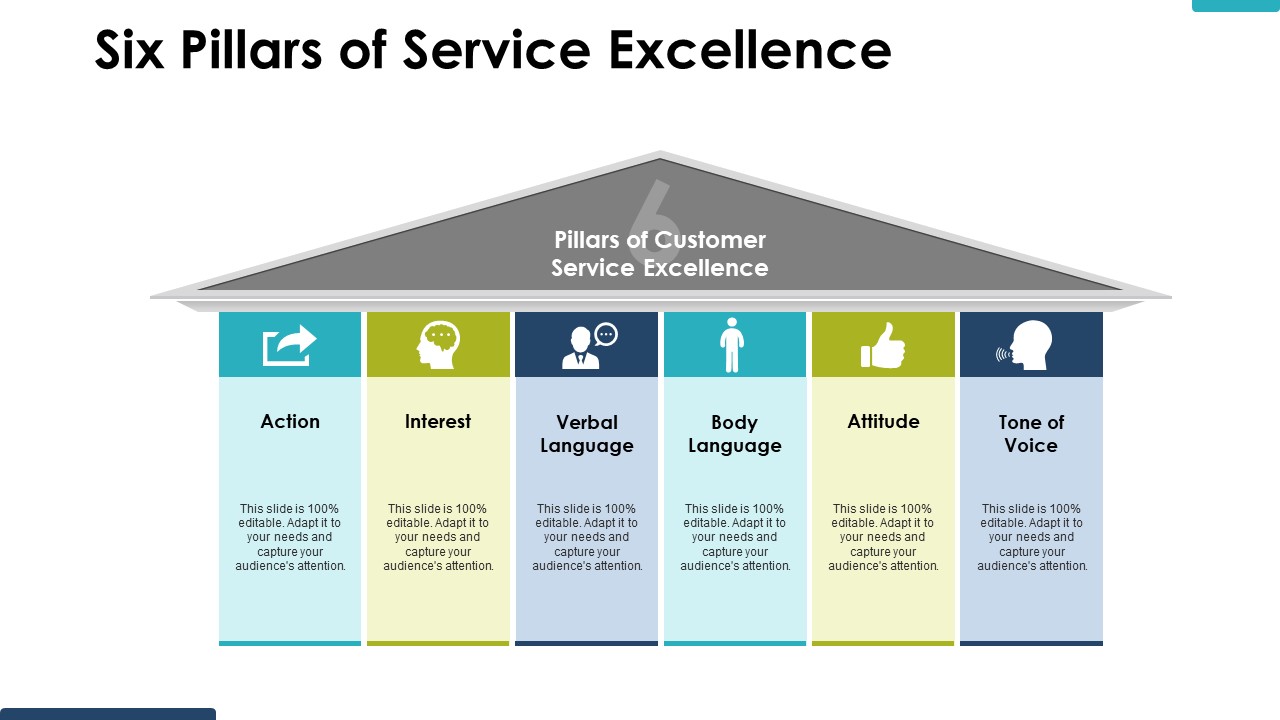 Six Pillars of Service Excellence

6

Pillars of Customer Service Excellence

Action

This slide is 100% editable. Adapt it to your needs and capture your audience's attention.

Interest

This slide is 100% editable. Adapt it to your needs and capture your audience's attention.

Verbal Language

This slide is 100% editable. Adapt it to your needs and capture your audience's attention.

Body Language

This slide is 100% editable. Adapt it to your needs and capture your audience's attention.

Attitude

This slide is 100% editable. Adapt it to your needs and capture your audience's attention.

Tone of Voice

This slide is 100% editable. Adapt it to your needs and capture your audience's attention.